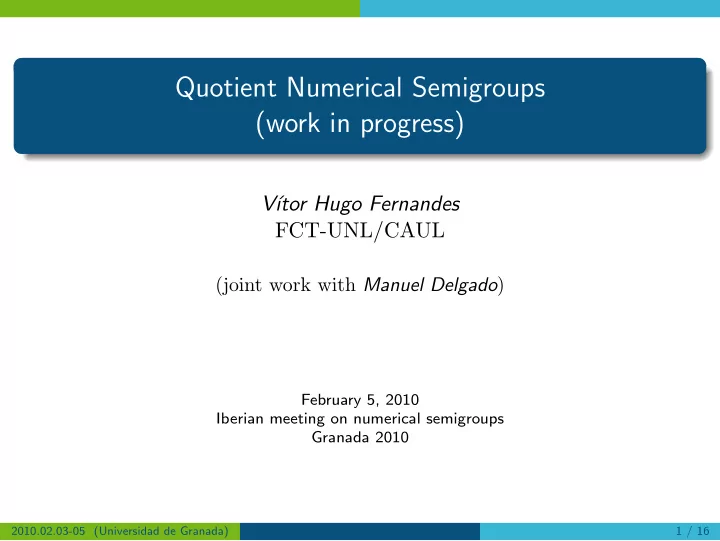 Quotient Numerical Semigroups
(work in progress)

Vítor Hugo Fernandes
FCT-UNL/CAUL

(joint work with Manuel Delgado)

February 5, 2010
Iberian meeting on numerical semigroups
Granada 2010

2010.02.03-05 (Universidad de Granada)

1 / 16